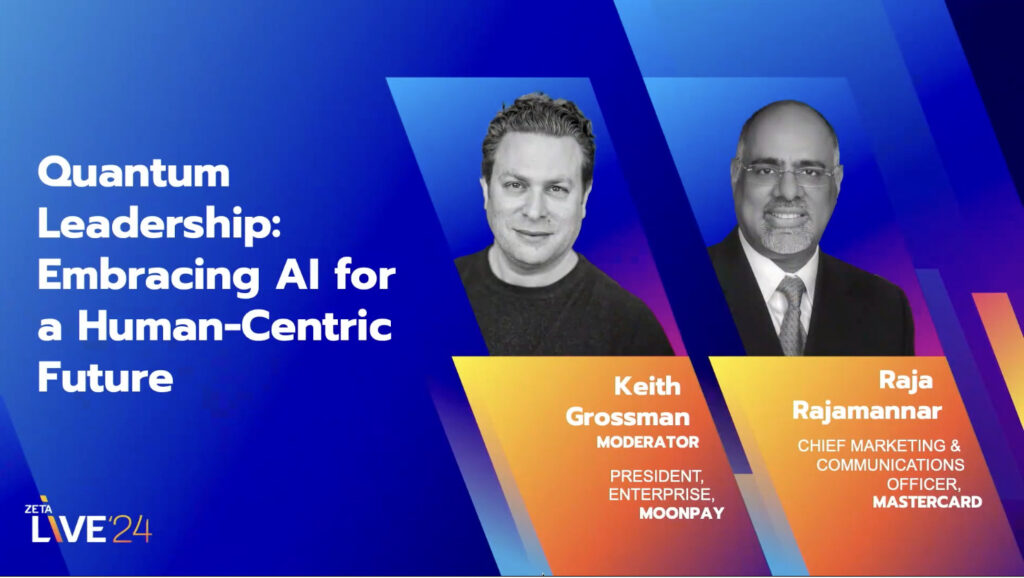 Quantum Leadership: Embracing AI for a Human-Centric Future

Keith Grossman
MODERATOR

PRESIDENT, ENTERPRISE, MOONPAY

Raja Rajamannar

CHIEF MARKETING & COMMUNICATIONS OFFICER, MASTERCARD

ZETA LIVE'24